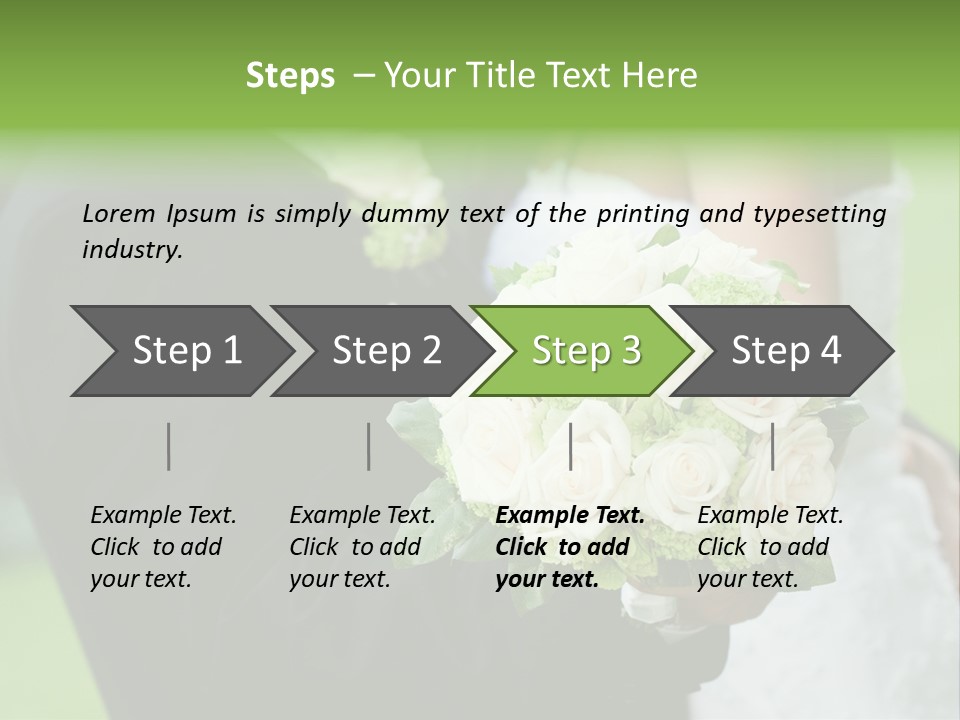 Steps – Your Title Text Here

Lorem Ipsum is simply dummy text of the printing and typesetting industry.

Step 1

Step 2

Step 3

Step 4

Example Text. Click to add your text.

Example Text. Click to add your text.

Example Text. Click to add your text.

Example Text. Click to add your text.